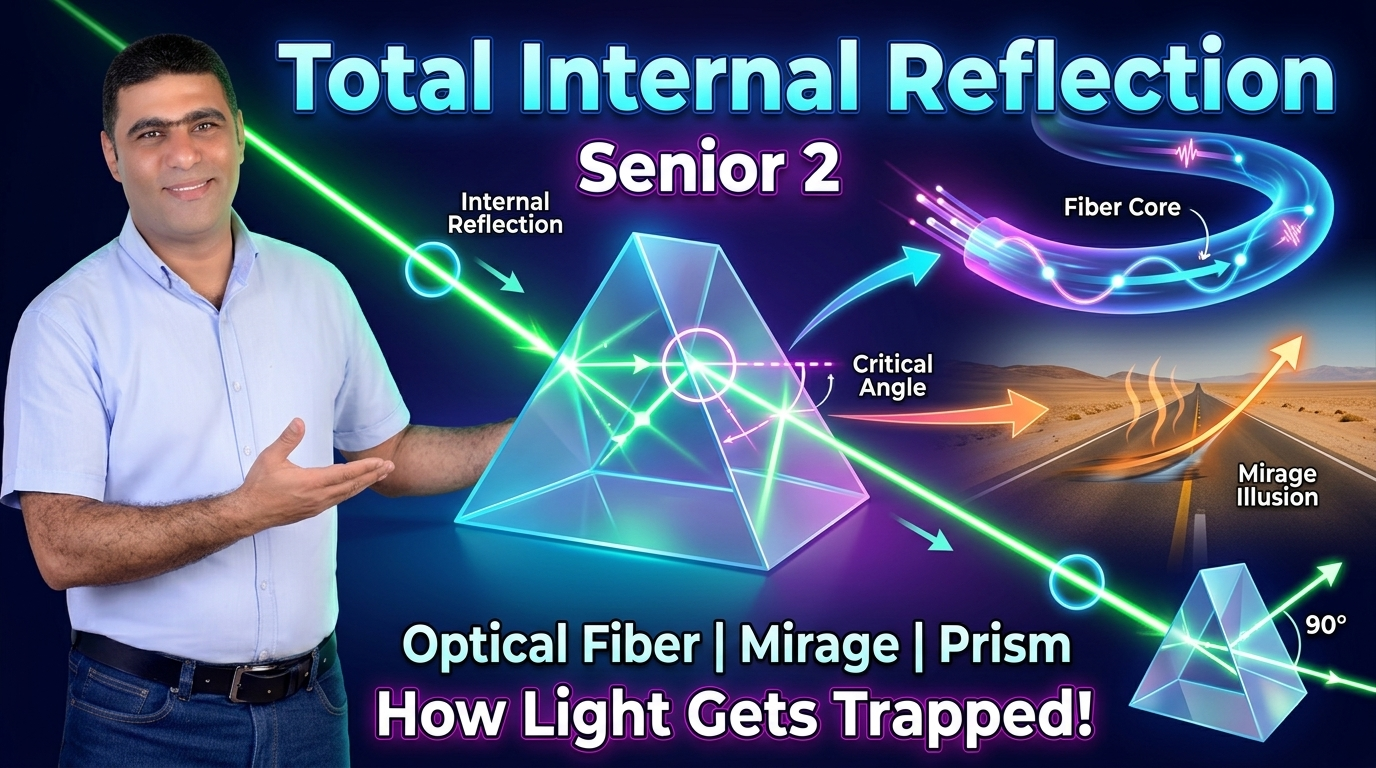 Total Internal Reflection

Senior 2

Internal Reflection

Fiber Core

Critical Angle

Mirage Illusion

90°

Optical Fiber | Mirage | Prism

How Light Gets Trapped!